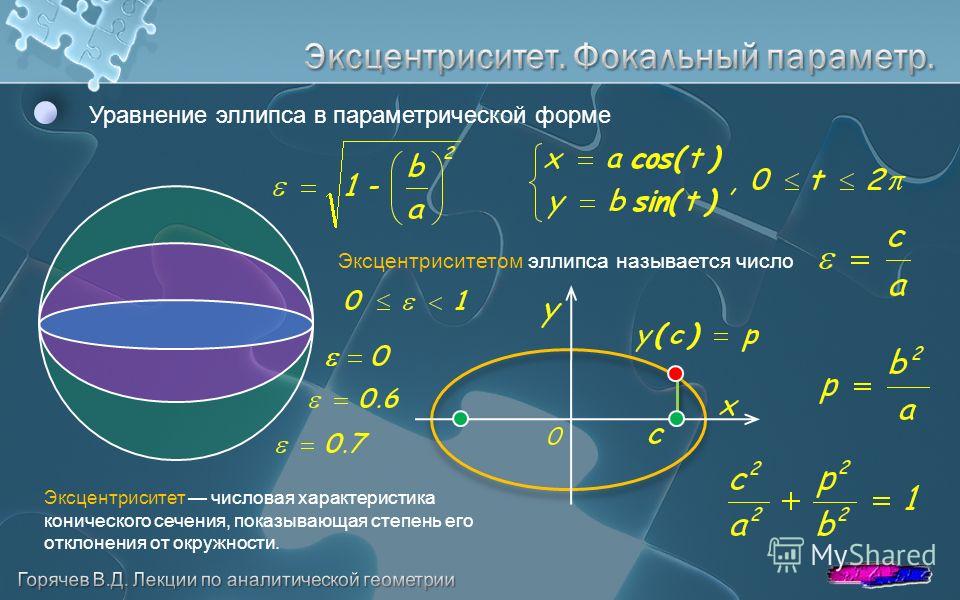 Эксцентриситет. Фокальный параметр.

Уравнение эллипса в параметрической форме

$\varepsilon = \sqrt{1 - \left(\frac{b}{a}\right)^2}$

$\begin{cases} x = a\cos(t) \\ y = b\sin(t) \end{cases}, \ 0 \le t \le 2\pi$

Эксцентриситетом эллипса называется число $\varepsilon = \frac{c}{a}$

$0 \le \varepsilon < 1$

$\varepsilon = 0$

$\varepsilon = 0.6$

$\varepsilon = 0.7$

$y$

$y(c) = p$

$x$

$0$

$c$

$p = \frac{b^2}{a}$

$\frac{c^2}{a^2} + \frac{p^2}{b^2} = 1$

Эксцентриситет — числовая характеристика конического сечения, показывающая степень его отклонения от окружности.

Горячев В.Д. Лекции по аналитической геометрии

MyShared